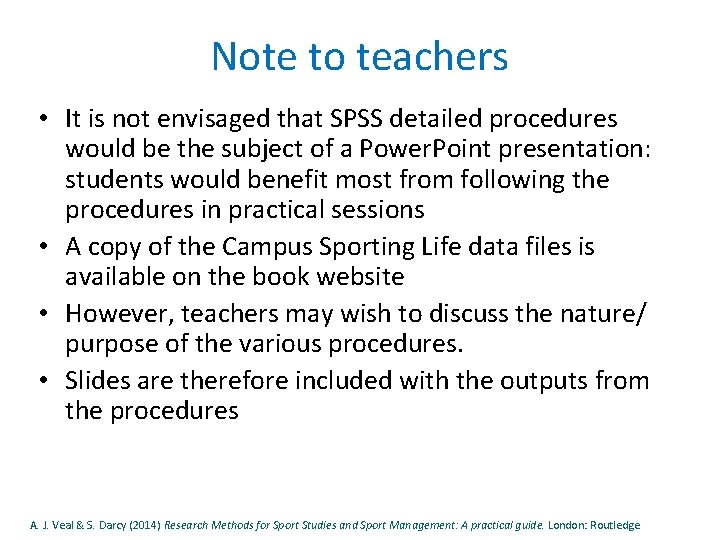 Note to teachers

• It is not envisaged that SPSS detailed procedures would be the subject of a PowerPoint presentation: students would benefit most from following the procedures in practical sessions
• A copy of the Campus Sporting Life data files is available on the book website
• However, teachers may wish to discuss the nature/ purpose of the various procedures.
• Slides are therefore included with the outputs from the procedures

A. J. Veal & S. Darcy (2014) Research Methods for Sport Studies and Sport Management: A practical guide. London: Routledge